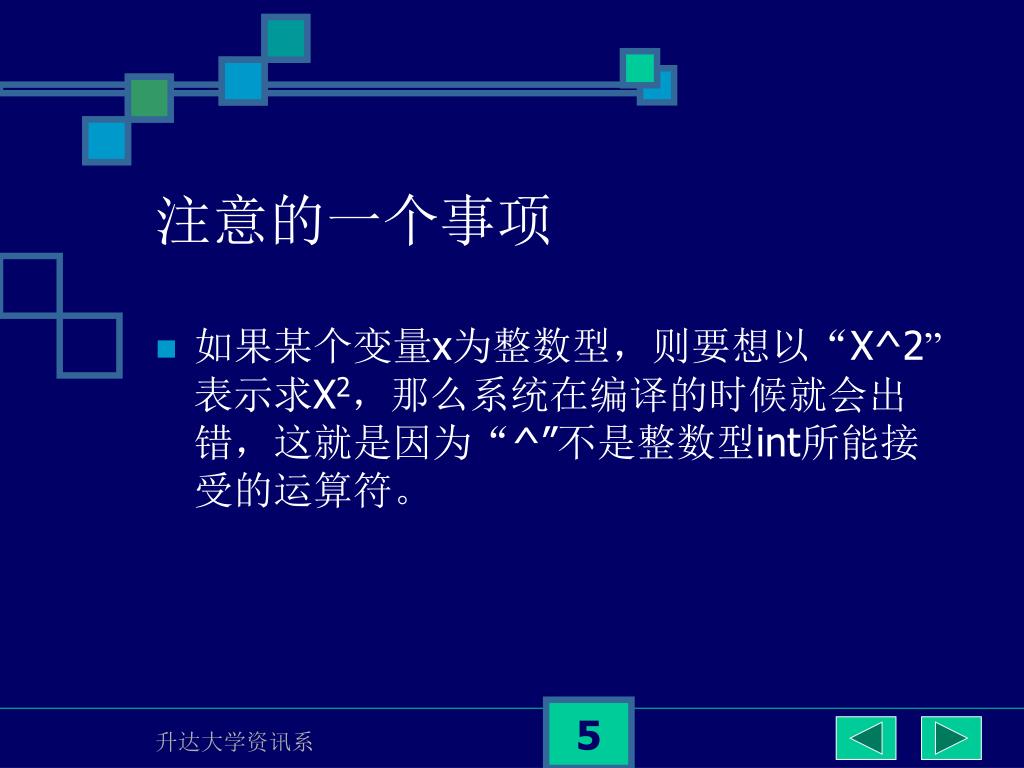 注意的一个事项

如果某个变量x为整数型，则要想以“X^2”表示求$X^2$，那么系统在编译的时候就会出错，这就是因为“^”不是整数型int所能接受的运算符。

升达大学资讯系

5